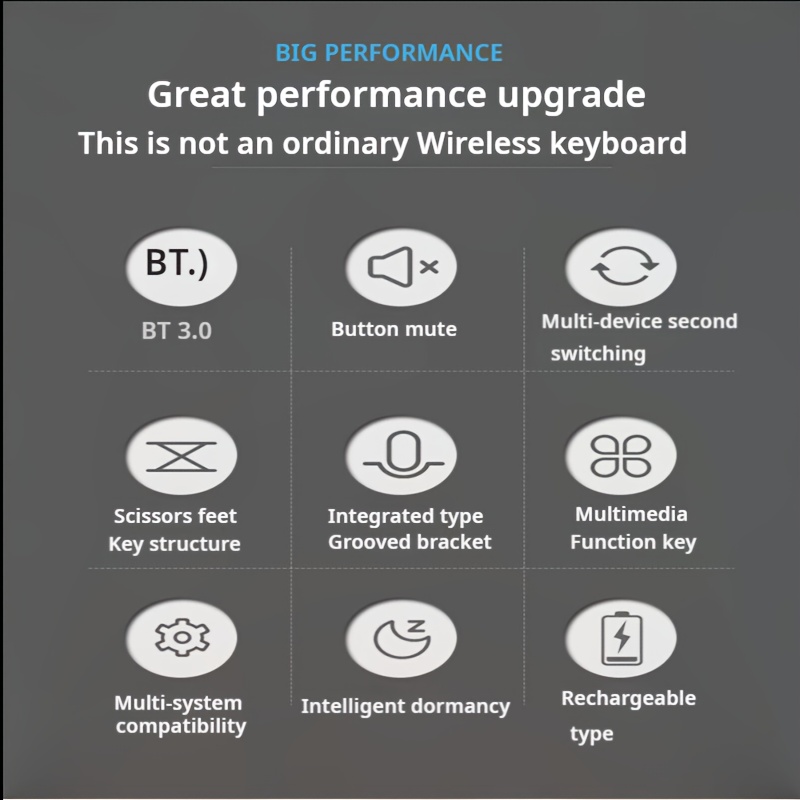 BIG PERFORMANCE

Great performance upgrade

This is not an ordinary Wireless keyboard

BT.)

BT 3.0

Button mute

Multi-device second switching

Scissors feet Key structure

Integrated type Grooved bracket

Multimedia Function key

Multi-system compatibility

Intelligent dormancy

Rechargeable type